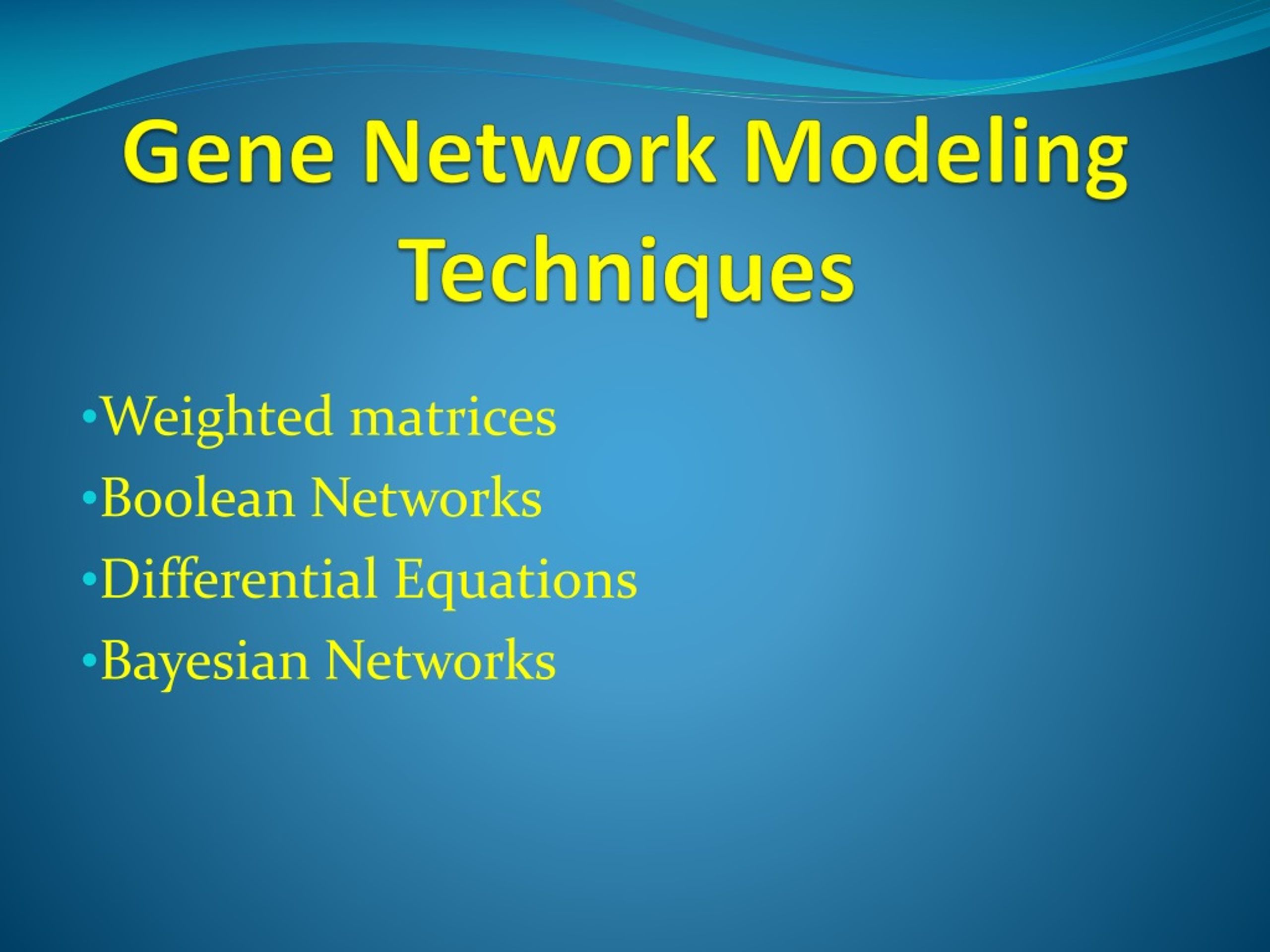 Gene Network Modeling Techniques

•Weighted matrices
•Boolean Networks
•Differential Equations
•Bayesian Networks